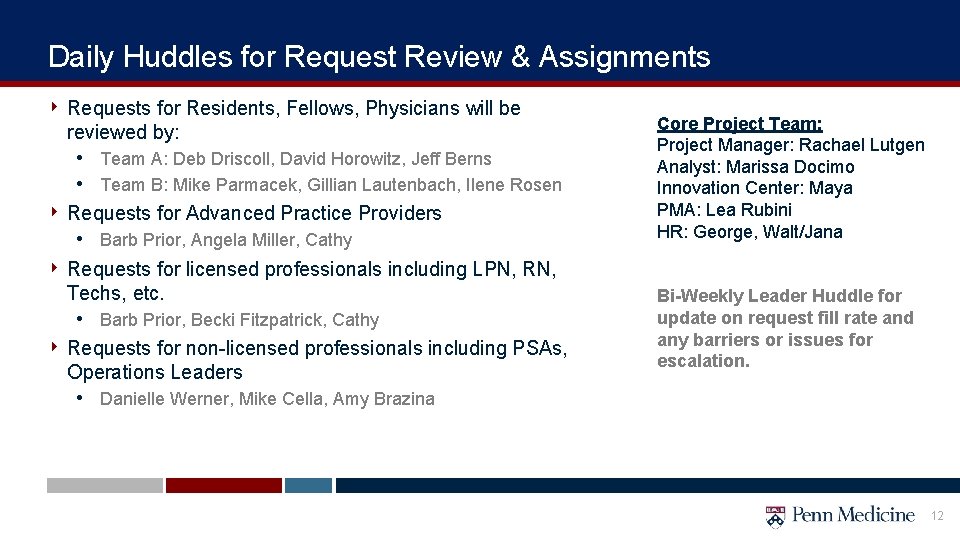 Daily Huddles for Request Review & Assignments

‣ Requests for Residents, Fellows, Physicians will be reviewed by:
• Team A: Deb Driscoll, David Horowitz, Jeff Berns
• Team B: Mike Parmacek, Gillian Lautenbach, Ilene Rosen

‣ Requests for Advanced Practice Providers
• Barb Prior, Angela Miller, Cathy

‣ Requests for licensed professionals including LPN, RN, Techs, etc.
• Barb Prior, Becki Fitzpatrick, Cathy

‣ Requests for non-licensed professionals including PSAs, Operations Leaders
• Danielle Werner, Mike Cella, Amy Brazina

Core Project Team:
Project Manager: Rachael Lutgen
Analyst: Marissa Docimo
Innovation Center: Maya
PMA: Lea Rubini
HR: George, Walt/Jana

Bi-Weekly Leader Huddle for update on request fill rate and any barriers or issues for escalation.

Penn Medicine

12